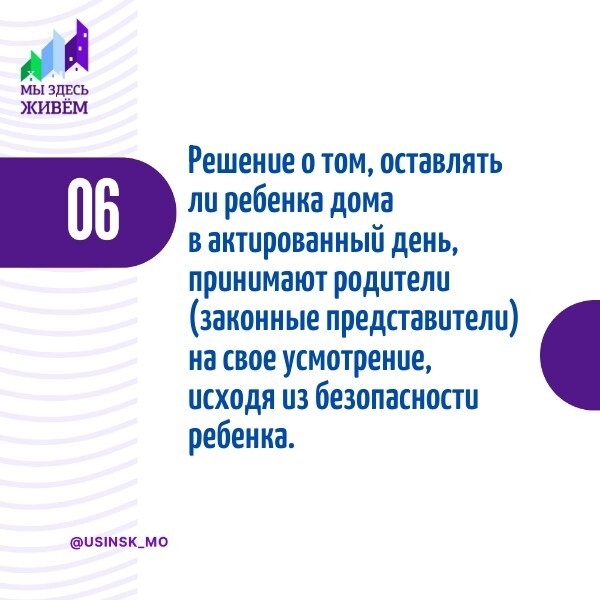 МЫ ЗДЕСЬ
ЖИВЁМ

06

Решение о том, оставлять ли ребенка дома в актированный день, принимают родители (законные представители) на свое усмотрение, исходя из безопасности ребенка.

@USINSK_MO